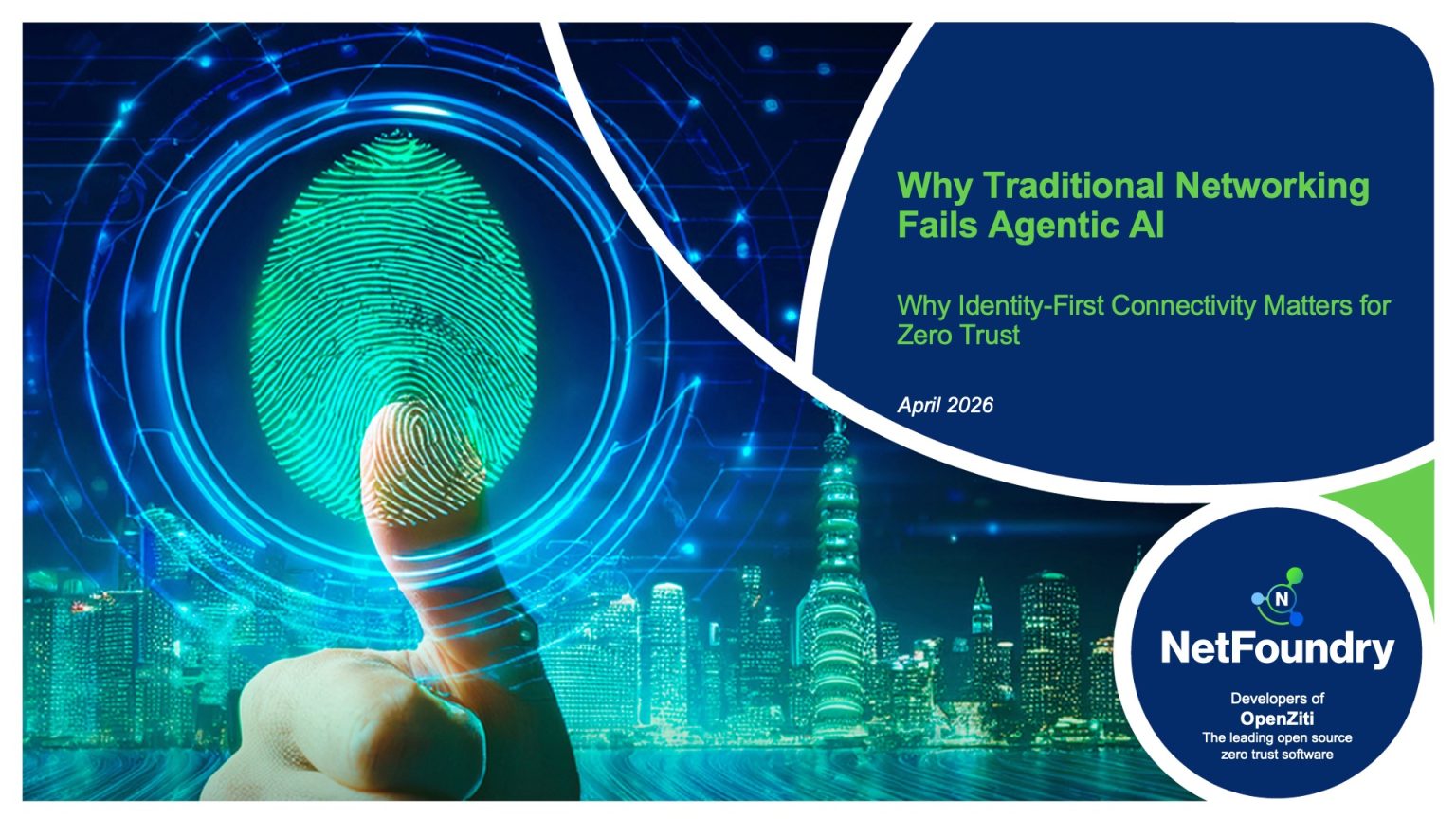 Why Traditional Networking Fails Agentic AI

Why Identity-First Connectivity Matters for Zero Trust

April 2026

N

NetFoundry

Developers of
OpenZiti
The leading open source zero trust software